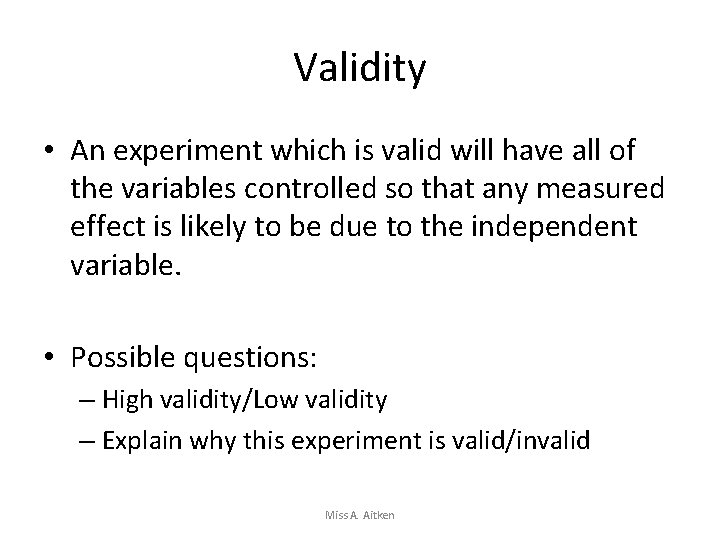 Validity

• An experiment which is valid will have all of the variables controlled so that any measured effect is likely to be due to the independent variable.

• Possible questions:
– High validity/Low validity
– Explain why this experiment is valid/invalid

Miss A. Aitken